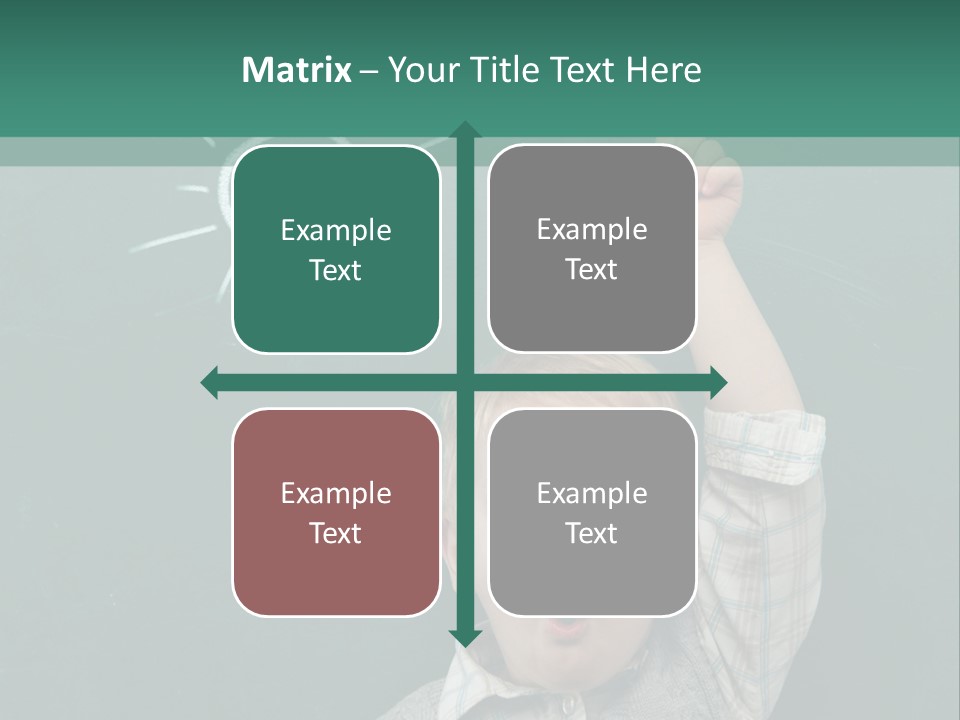 Matrix – Your Title Text Here

Example Text

Example Text

Example Text

Example Text